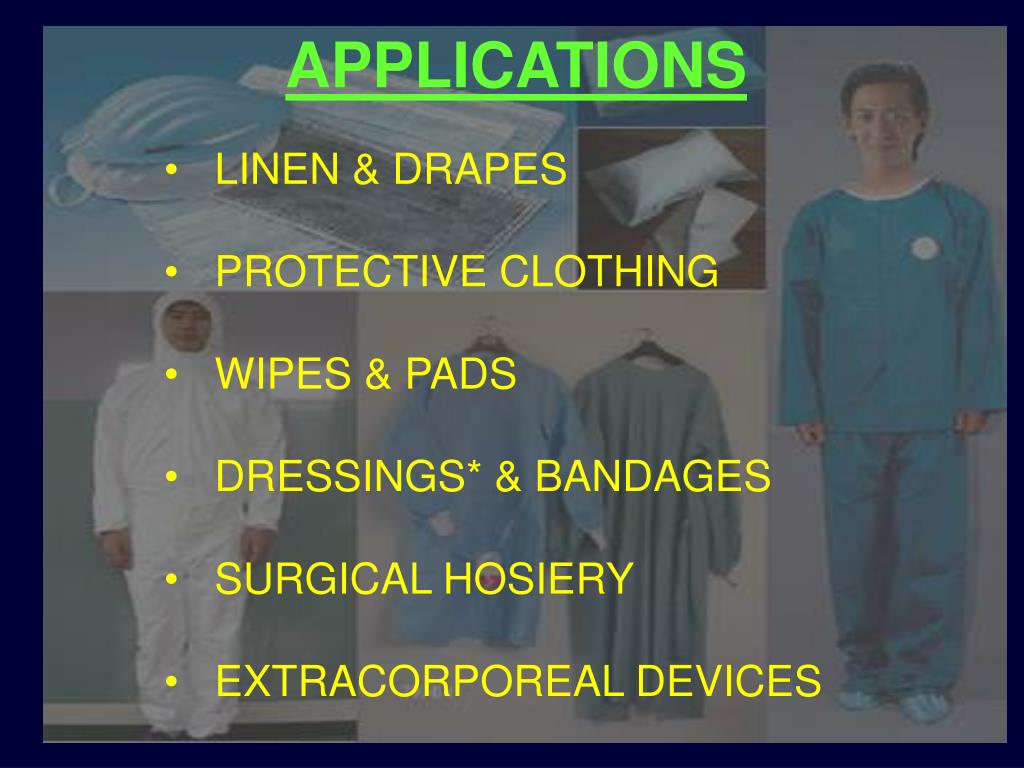 APPLICATIONS

• LINEN & DRAPES

• PROTECTIVE CLOTHING

• WIPES & PADS

• DRESSINGS* & BANDAGES

• SURGICAL HOSIERY

• EXTRACORPOREAL DEVICES